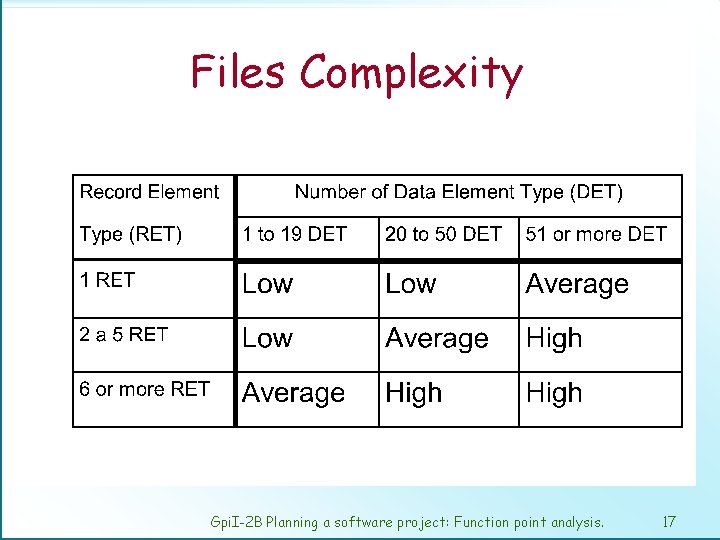 Files Complexity

| Record Element Type (RET) | Number of Data Element Type (DET) | | |
|---|---|---|---|
| | 1 to 19 DET | 20 to 50 DET | 51 or more DET |
| 1 RET | Low | Low | Average |
| 2 a 5 RET | Low | Average | High |
| 6 or more RET | Average | High | High |

GpiI-2B Planning a software project: Function point analysis. 17